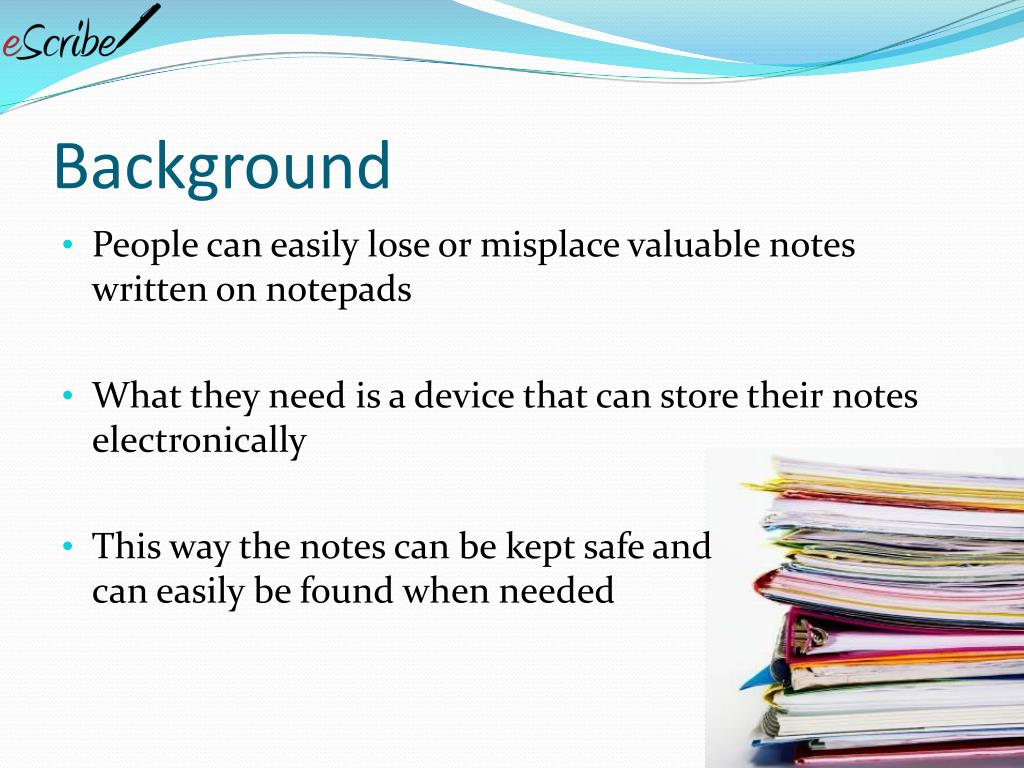 eScribe

Background

• People can easily lose or misplace valuable notes written on notepads

• What they need is a device that can store their notes electronically

• This way the notes can be kept safe and can easily be found when needed